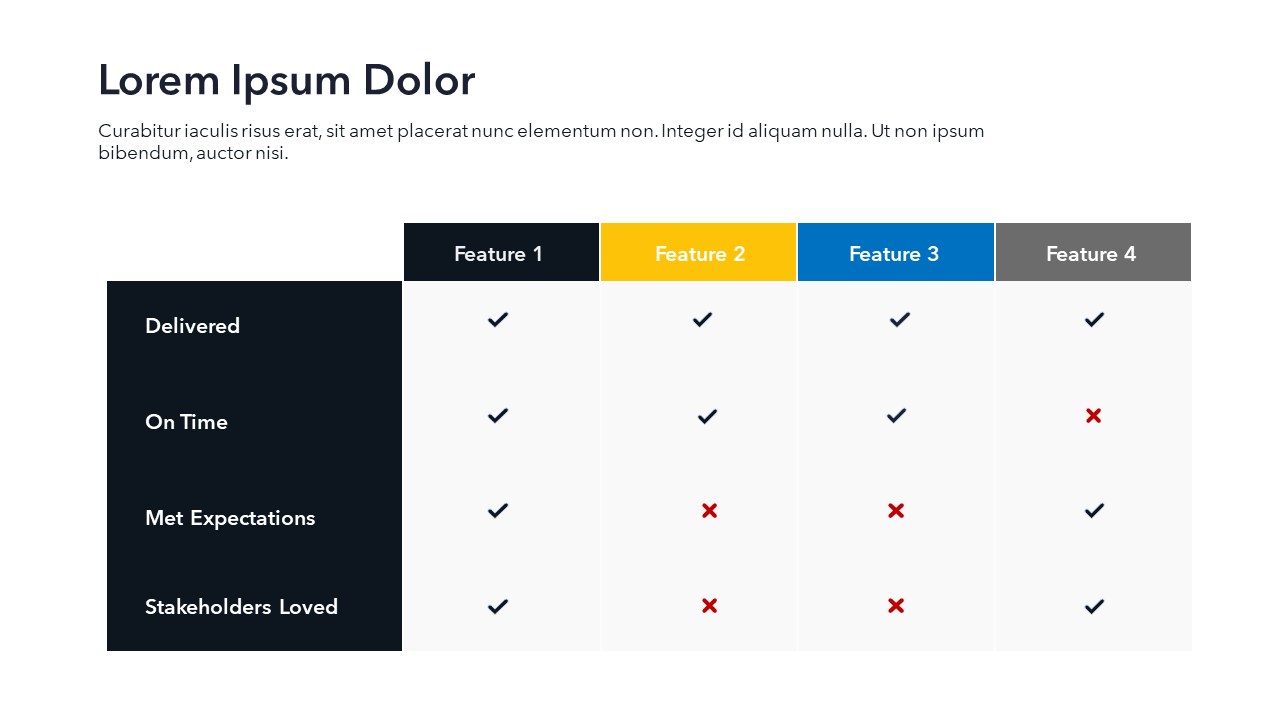 Lorem Ipsum Dolor

Curabitur iaculis risus erat, sit amet placerat nunc elementum non. Integer id aliquam nulla. Ut non ipsum bibendum, auctor nisi.

| | Feature 1 | Feature 2 | Feature 3 | Feature 4 |
|---|---|---|---|---|
| Delivered | ✓ | ✓ | ✓ | ✓ |
| On Time | ✓ | ✓ | ✓ | ✗ |
| Met Expectations | ✓ | ✗ | ✗ | ✓ |
| Stakeholders Loved | ✓ | ✗ | ✗ | ✓ |